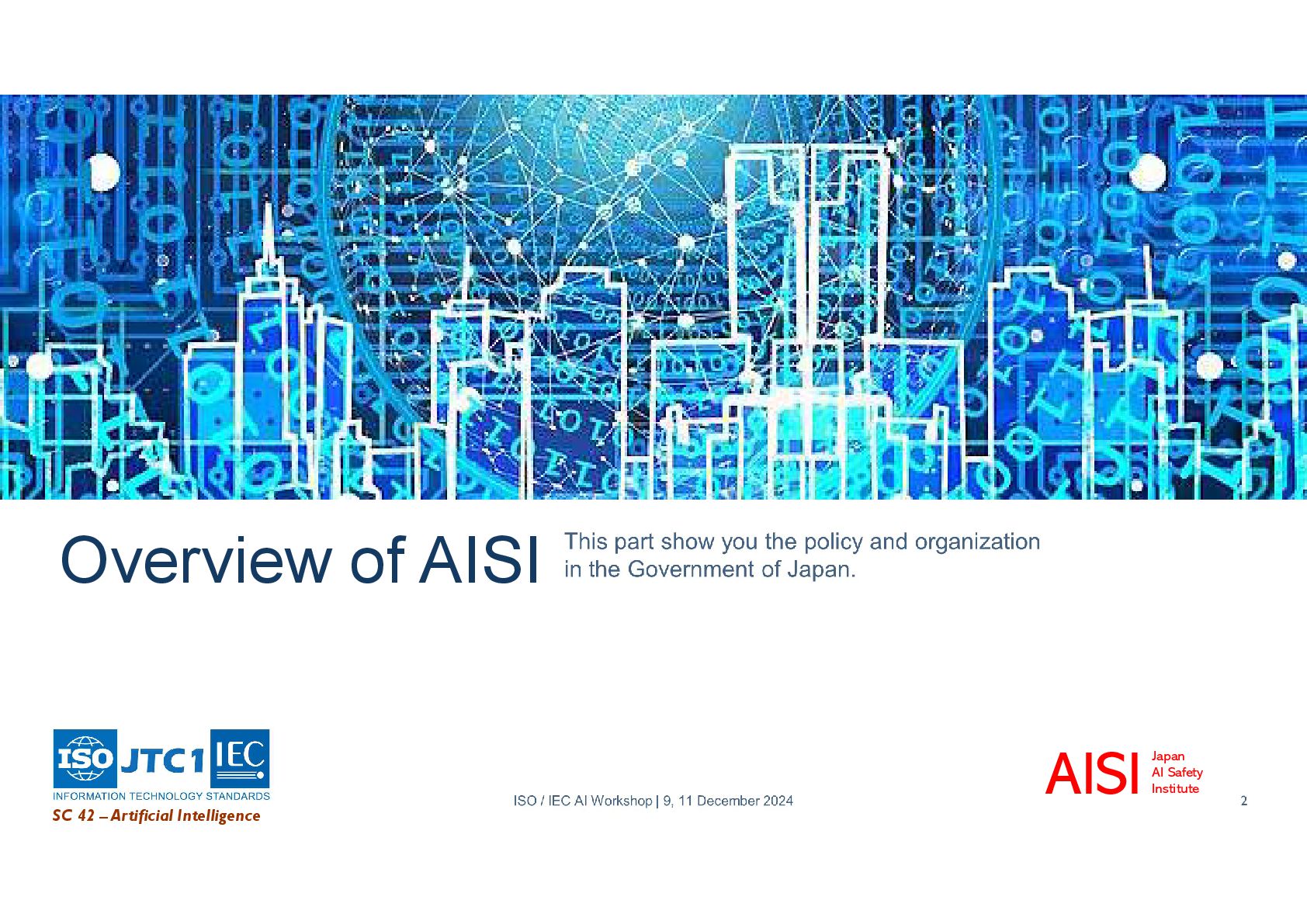 Overview of AISI

This part show you the policy and organization in the Government of Japan.

ISO JTC1 IEC
INFORMATION TECHNOLOGY STANDARDS
SC 42 – Artificial Intelligence

ISO / IEC AI Workshop | 9, 11 December 2024

AISI Japan AI Safety Institute

2